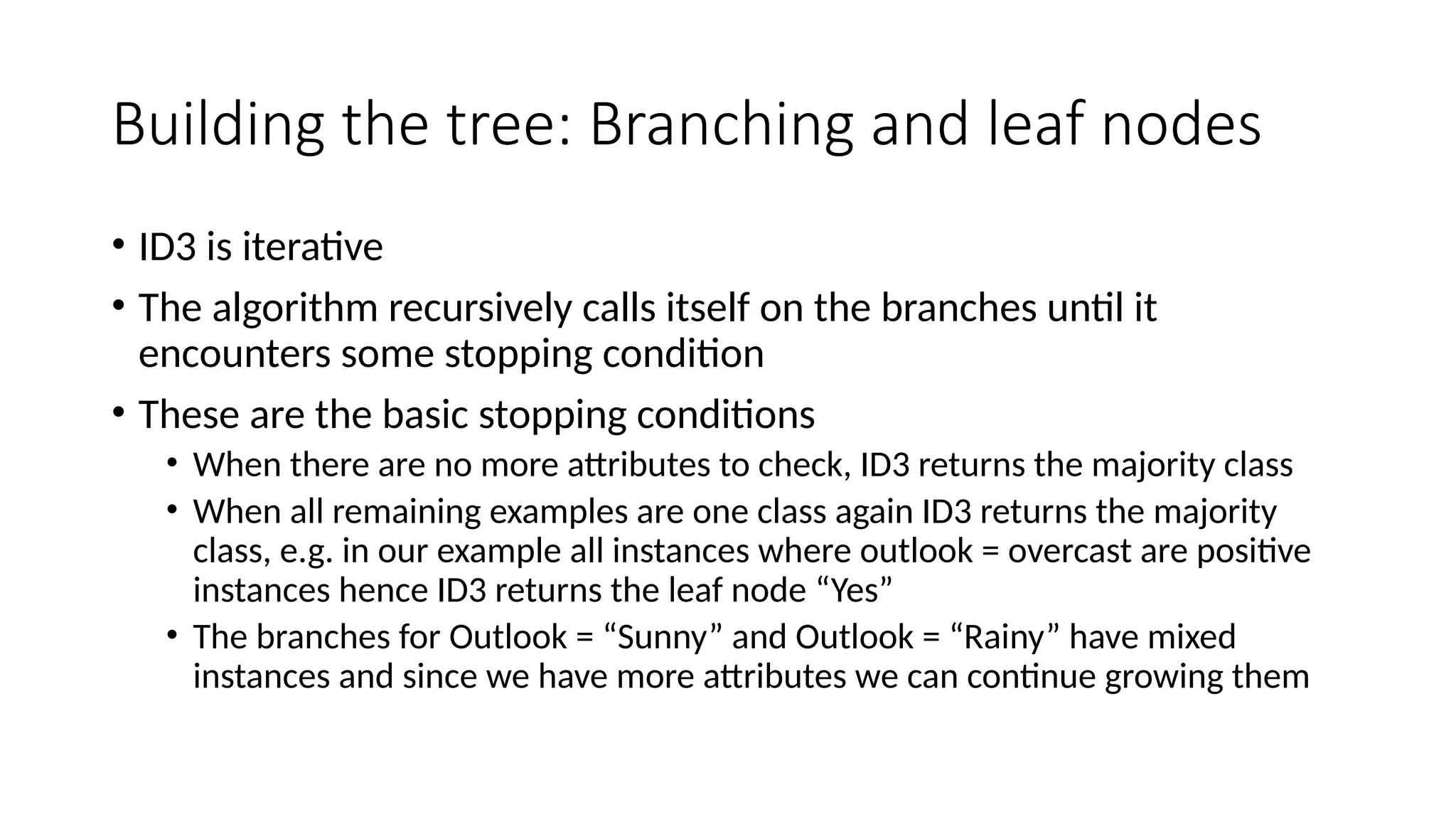 Building the tree: Branching and leaf nodes

• ID3 is iterative
• The algorithm recursively calls itself on the branches until it encounters some stopping condition
• These are the basic stopping conditions
  • When there are no more attributes to check, ID3 returns the majority class
  • When all remaining examples are one class again ID3 returns the majority class, e.g. in our example all instances where outlook = overcast are positive instances hence ID3 returns the leaf node “Yes”
  • The branches for Outlook = “Sunny” and Outlook = “Rainy” have mixed instances and since we have more attributes we can continue growing them